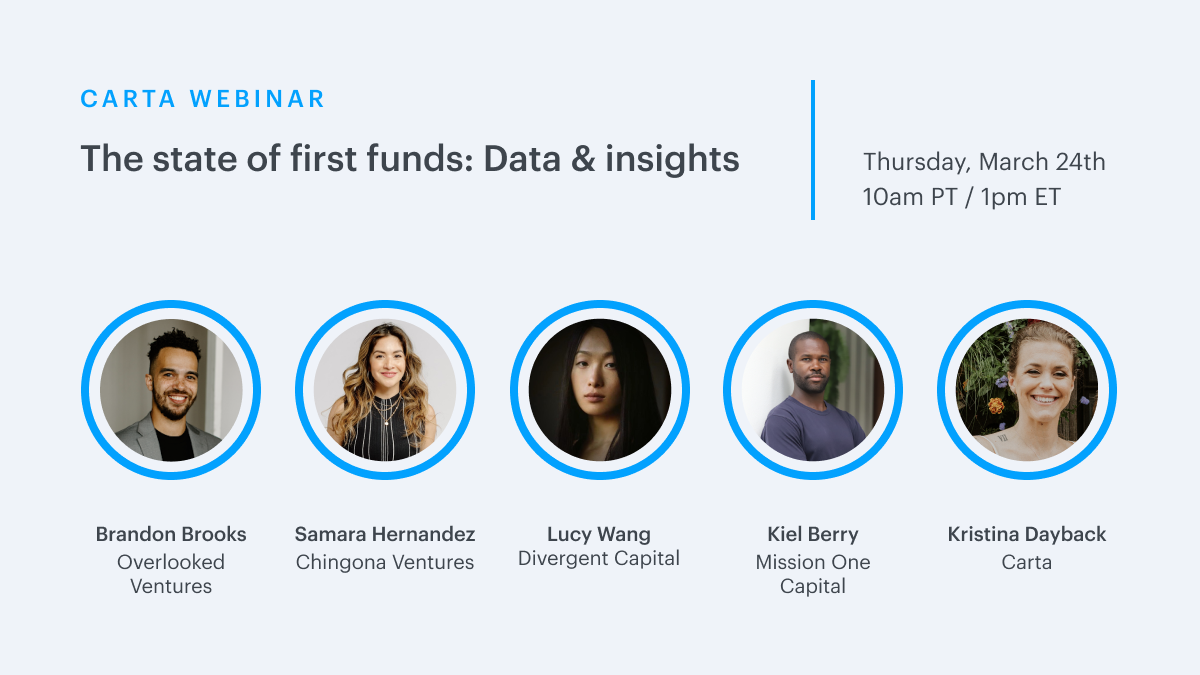 CARTA WEBINAR

The state of first funds: Data & insights

Thursday, March 24th
10am PT / 1pm ET

Brandon Brooks
Overlooked Ventures

Samara Hernandez
Chingona Ventures

Lucy Wang
Divergent Capital

Kiel Berry
Mission One Capital

Kristina Dayback
Carta